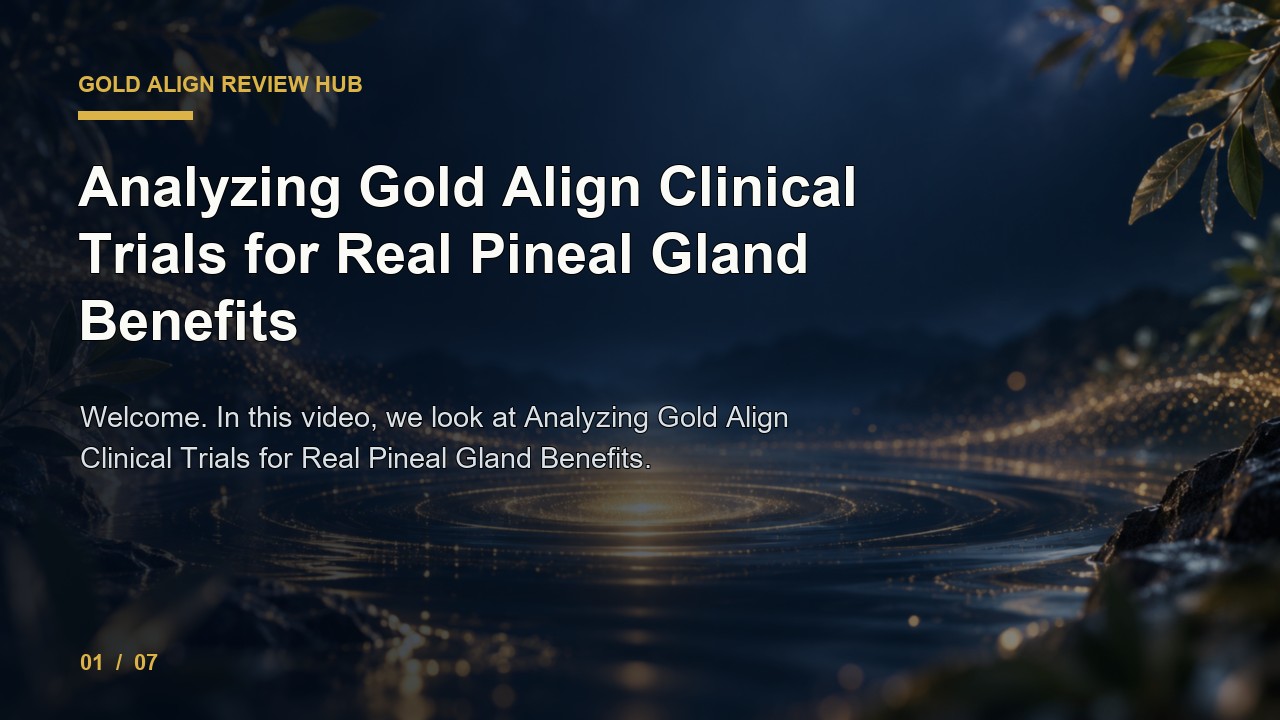 GOLD ALIGN REVIEW HUB

Analyzing Gold Align Clinical Trials for Real Pineal Gland Benefits

Welcome. In this video, we look at Analyzing Gold Align Clinical Trials for Real Pineal Gland Benefits.

01 / 07